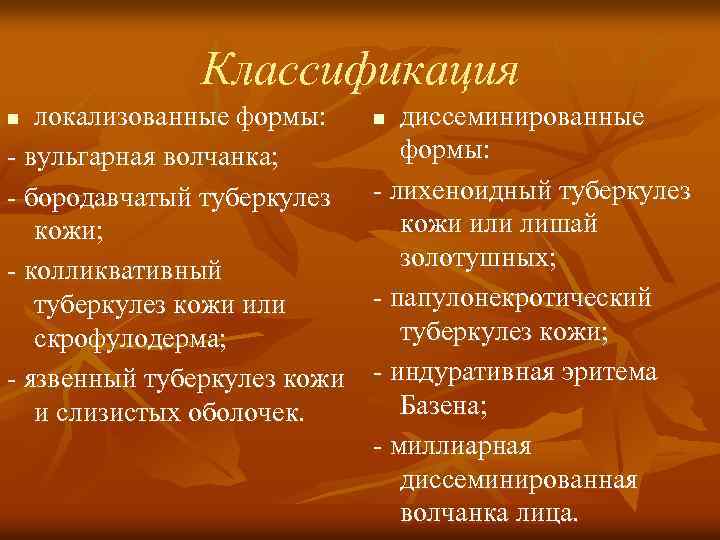 Классификация

■ локализованные формы:

- вульгарная волчанка;

- бородавчатый туберкулез кожи;

- колликвативный туберкулез кожи или скрофулодерма;

- язвенный туберкулез кожи и слизистых оболочек.

■ диссеминированные формы:

- лихеноидный туберкулез кожи или лишай золотушных;

- папулонекротический туберкулез кожи;

- индуративная эритема Базена;

- миллиарная диссеминированная волчанка лица.